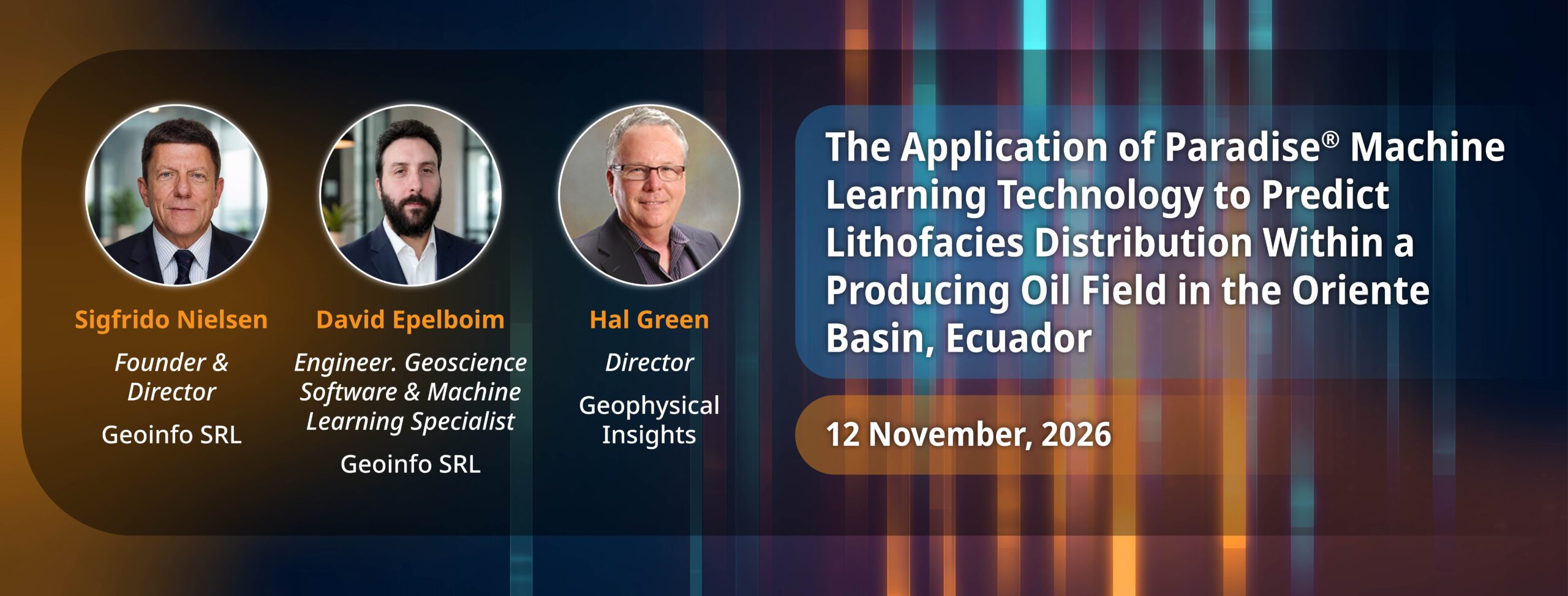 Sigfrido Nielsen
Founder & Director
Geoinfo SRL

David Epelboim
Engineer. Geoscience Software & Machine Learning Specialist
Geoinfo SRL

Hal Green
Director
Geophysical Insights

The Application of Paradise® Machine Learning Technology to Predict Lithofacies Distribution Within a Producing Oil Field in the Oriente Basin, Ecuador

12 November, 2026